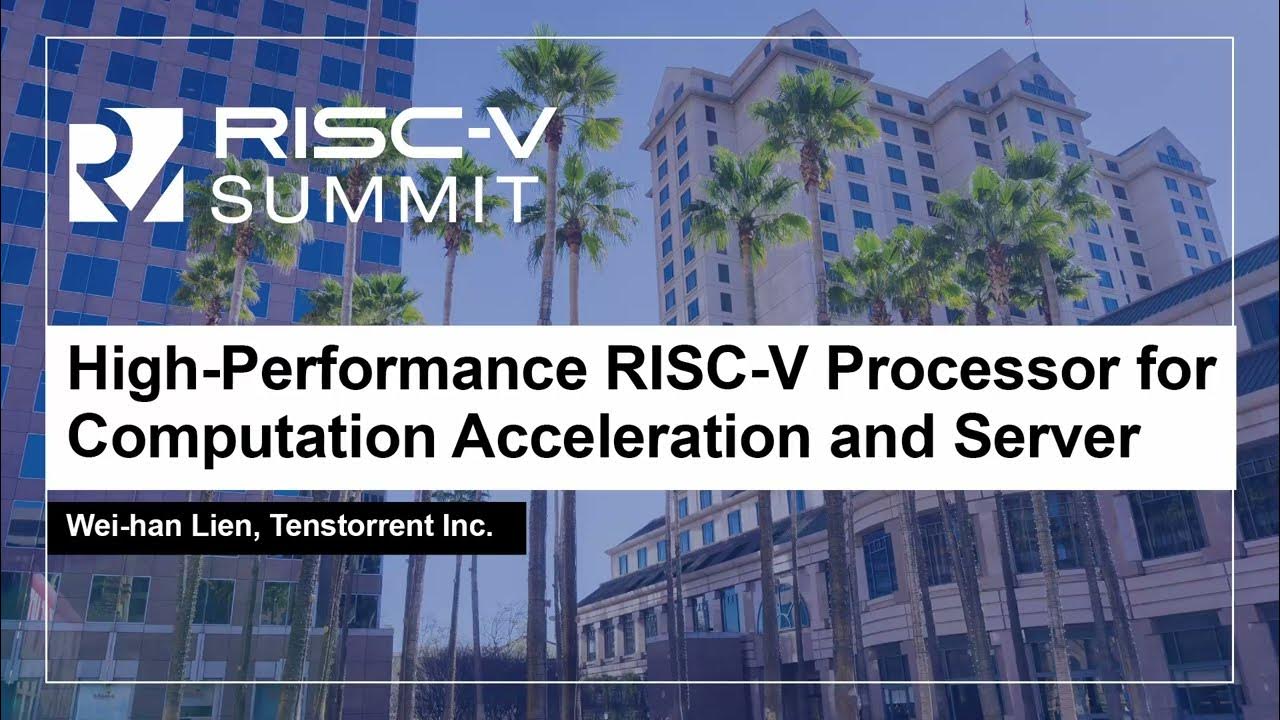 RISC-V SUMMIT

High-Performance RISC-V Processor for Computation Acceleration and Server

Wei-han Lien, Tenstorrent Inc.